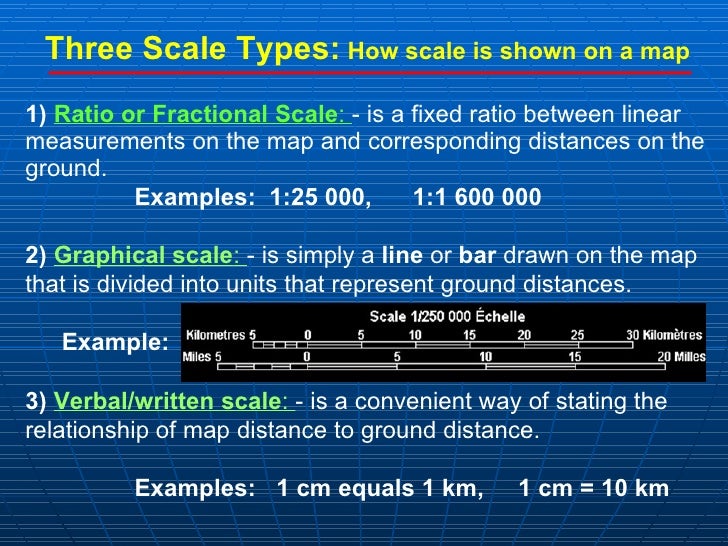 Three Scale Types: How scale is shown on a map

1) Ratio or Fractional Scale: - is a fixed ratio between linear measurements on the map and corresponding distances on the ground.

Examples: 1:25 000, 1:1 600 000

2) Graphical scale: - is simply a line or bar drawn on the map that is divided into units that represent ground distances.

Example:

Scale 1/250 000 Échelle
Kilometres 5 0 5 10 15 20 25 30 Kilomètres
Miles 5 0 5 10 15 20 Milles

3) Verbal/written scale: - is a convenient way of stating the relationship of map distance to ground distance.

Examples: 1 cm equals 1 km, 1 cm = 10 km